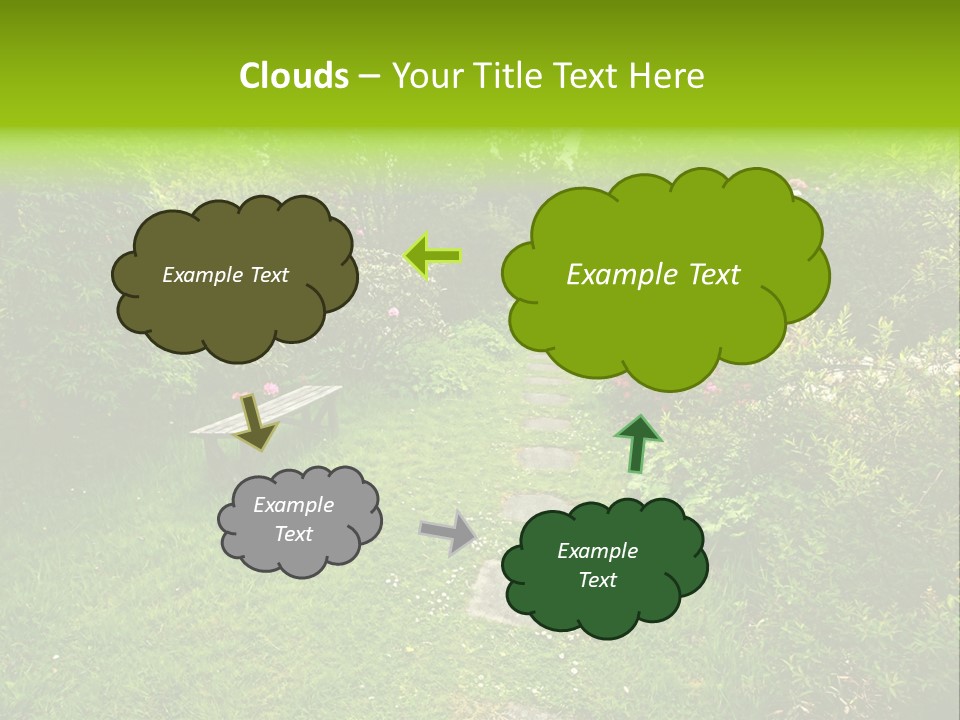 Clouds – Your Title Text Here

Example Text

Example Text

Example Text

Example Text